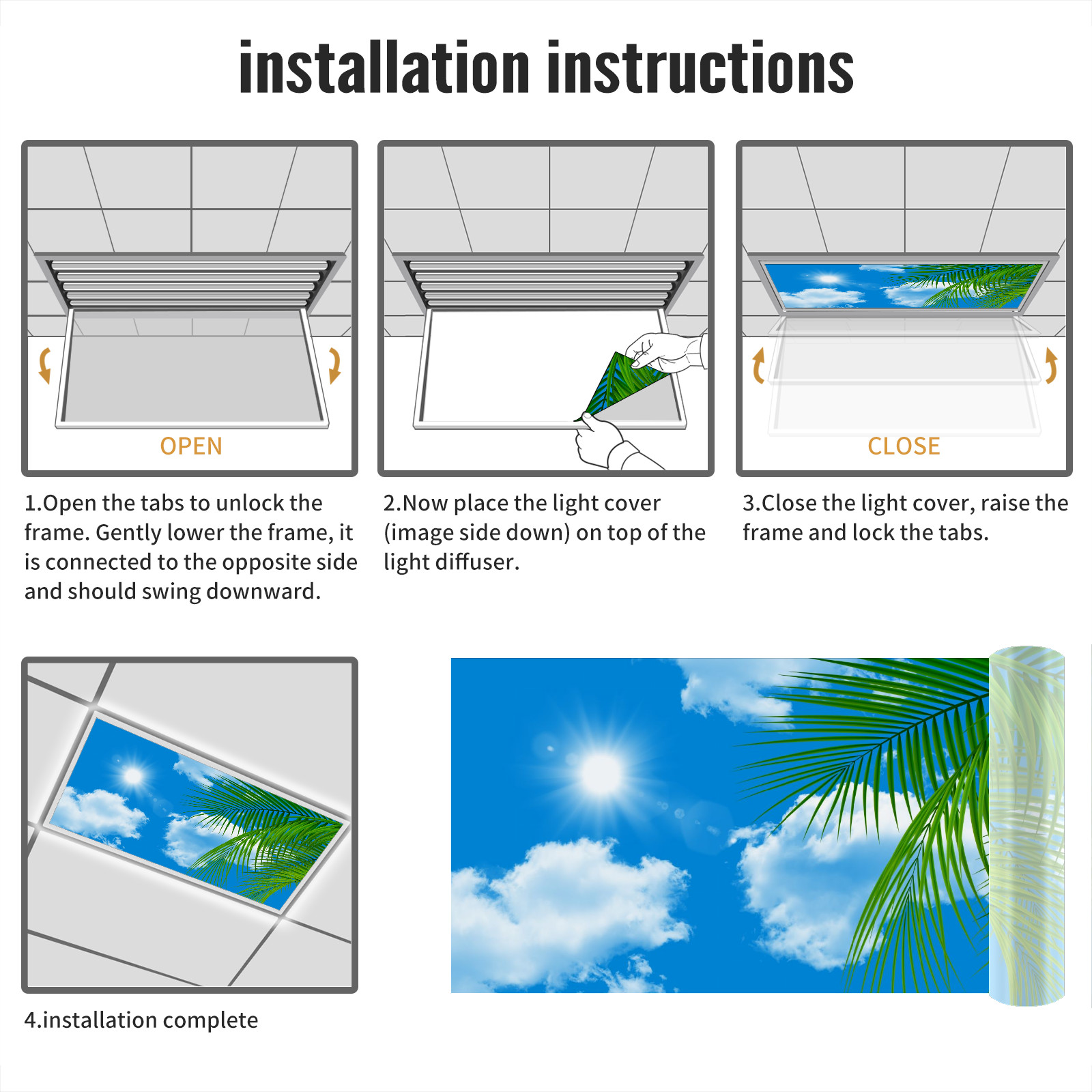 installation instructions

OPEN

1.Open the tabs to unlock the frame. Gently lower the frame, it is connected to the opposite side and should swing downward.

2.Now place the light cover (image side down) on top of the light diffuser.

CLOSE

3.Close the light cover, raise the frame and lock the tabs.

4.installation complete